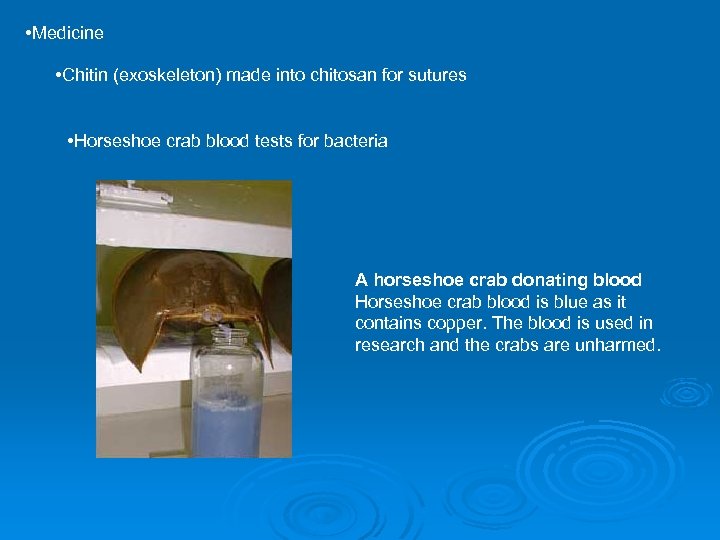 •Medicine

•Chitin (exoskeleton) made into chitosan for sutures

•Horseshoe crab blood tests for bacteria

A horseshoe crab donating blood
Horseshoe crab blood is blue as it contains copper. The blood is used in research and the crabs are unharmed.